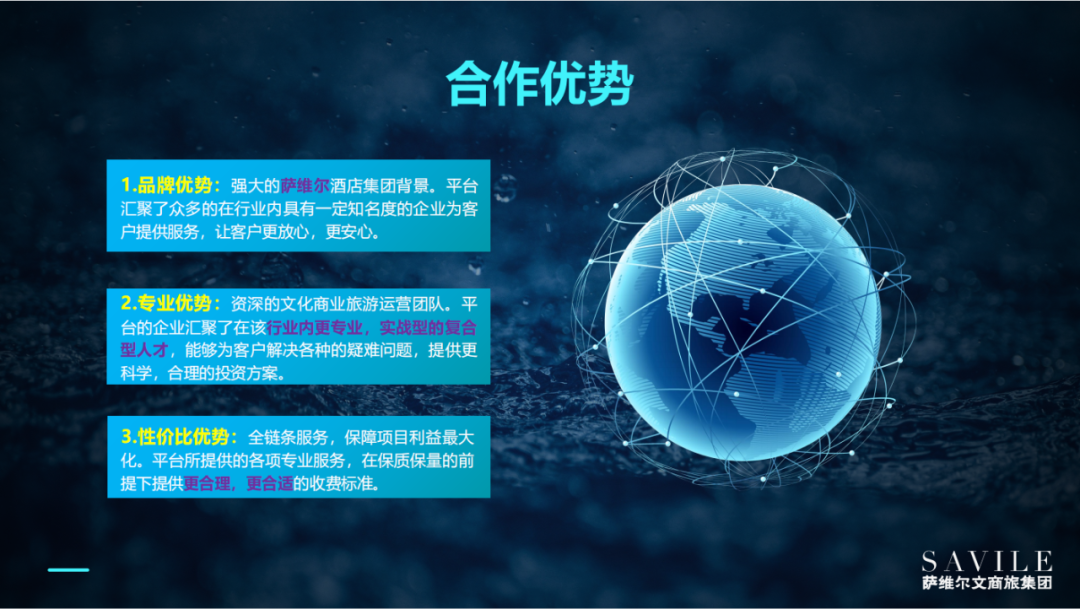 合作优势

1.品牌优势：强大的萨维尔酒店集团背景。平台汇聚了众多的在行业内具有一定知名度的企业为客户提供服务，让客户更放心，更安心。

2.专业优势：资深的文化商业旅游运营团队。平台的企业汇聚了在该行业内更专业，实战型的复合型人才，能够为客户解决各种的疑难问题，提供更科学，合理的投资方案。

3.性价比优势：全链条服务，保障项目利益最大化。平台所提供的各项专业服务，在保质保量的前提下提供更合理，更合适的收费标准。

SAVILE
萨维尔文商旅集团